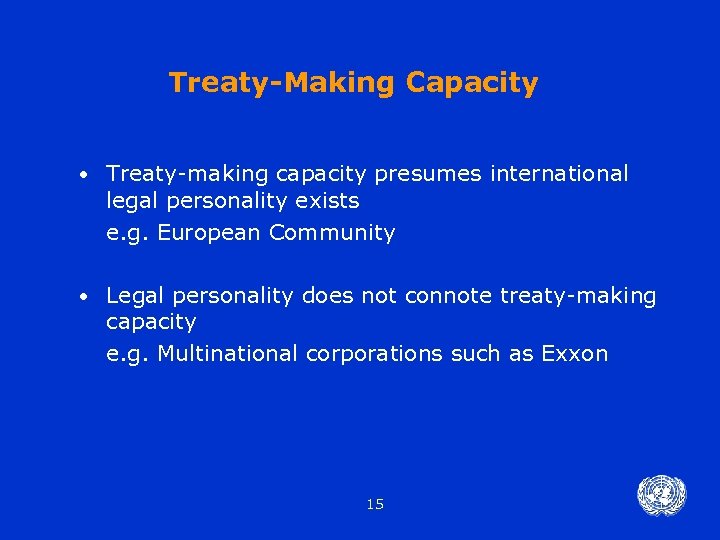 Treaty-Making Capacity

• Treaty-making capacity presumes international legal personality exists
e.g. European Community

• Legal personality does not connote treaty-making capacity
e.g. Multinational corporations such as Exxon

15